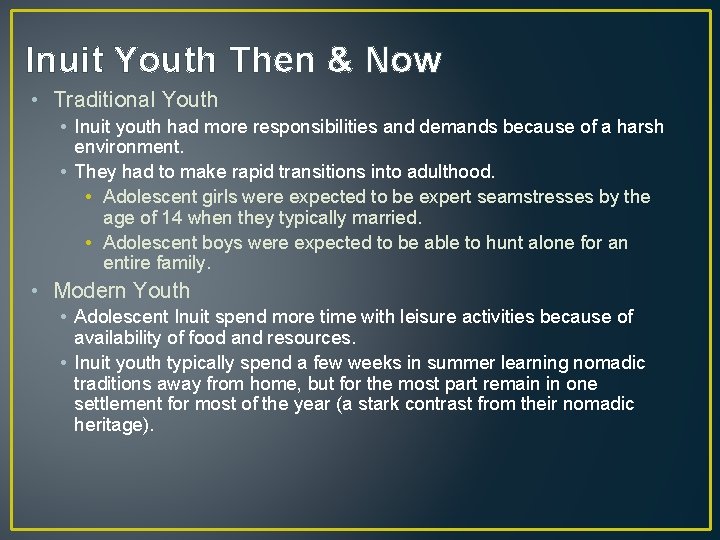 Inuit Youth Then & Now

• Traditional Youth
  • Inuit youth had more responsibilities and demands because of a harsh environment.
  • They had to make rapid transitions into adulthood.
    • Adolescent girls were expected to be expert seamstresses by the age of 14 when they typically married.
    • Adolescent boys were expected to be able to hunt alone for an entire family.
• Modern Youth
  • Adolescent Inuit spend more time with leisure activities because of availability of food and resources.
  • Inuit youth typically spend a few weeks in summer learning nomadic traditions away from home, but for the most part remain in one settlement for most of the year (a stark contrast from their nomadic heritage).